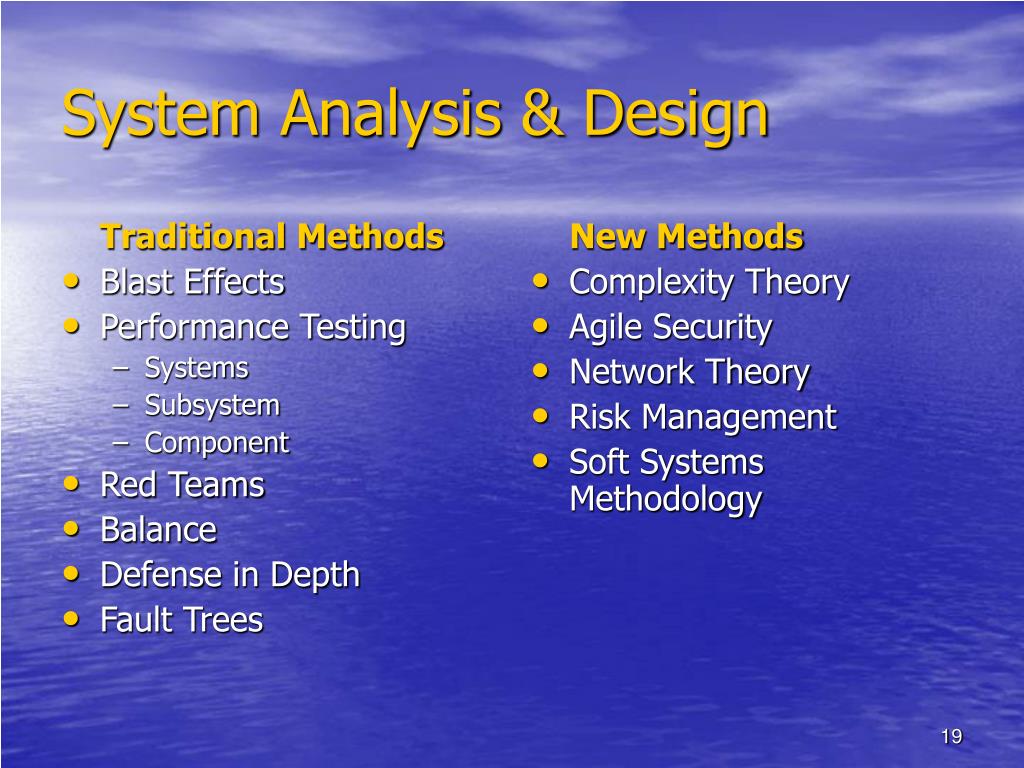 System Analysis & Design

Traditional Methods
• Blast Effects
• Performance Testing
– Systems
– Subsystem
– Component
• Red Teams
• Balance
• Defense in Depth
• Fault Trees

New Methods
• Complexity Theory
• Agile Security
• Network Theory
• Risk Management
• Soft Systems Methodology

19